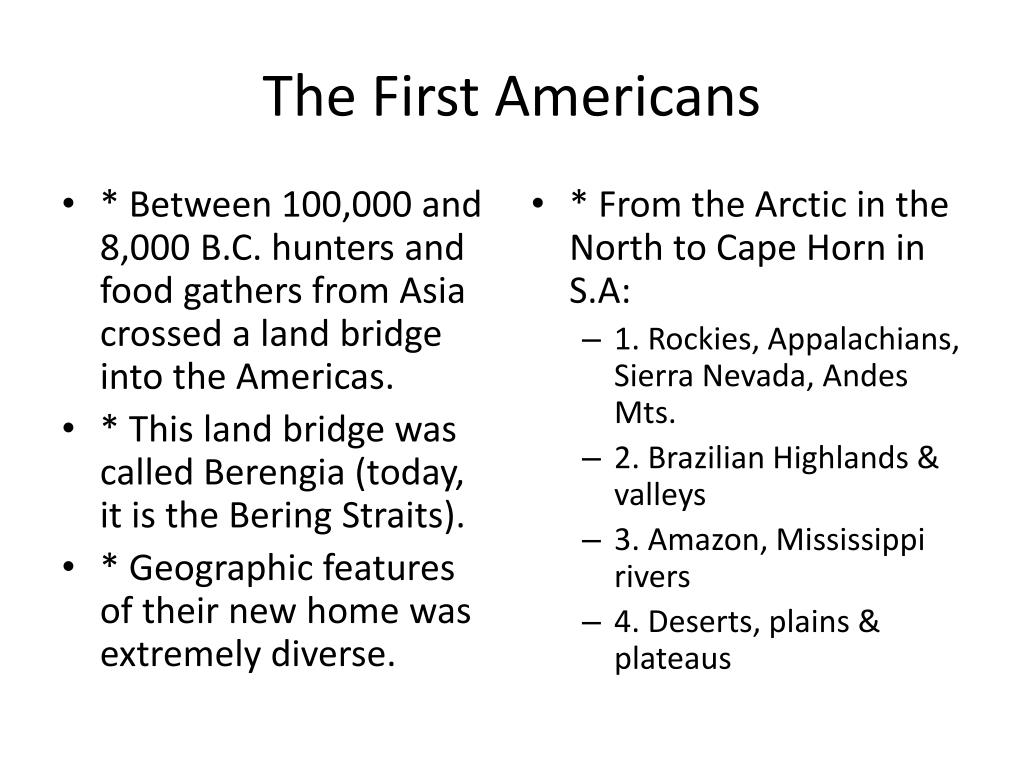 The First Americans

• * Between 100,000 and 8,000 B.C. hunters and food gathers from Asia crossed a land bridge into the Americas.
• * This land bridge was called Berengia (today, it is the Bering Straits).
• * Geographic features of their new home was extremely diverse.

• * From the Arctic in the North to Cape Horn in S.A:
– 1. Rockies, Appalachians, Sierra Nevada, Andes Mts.
– 2. Brazilian Highlands & valleys
– 3. Amazon, Mississippi rivers
– 4. Deserts, plains & plateaus